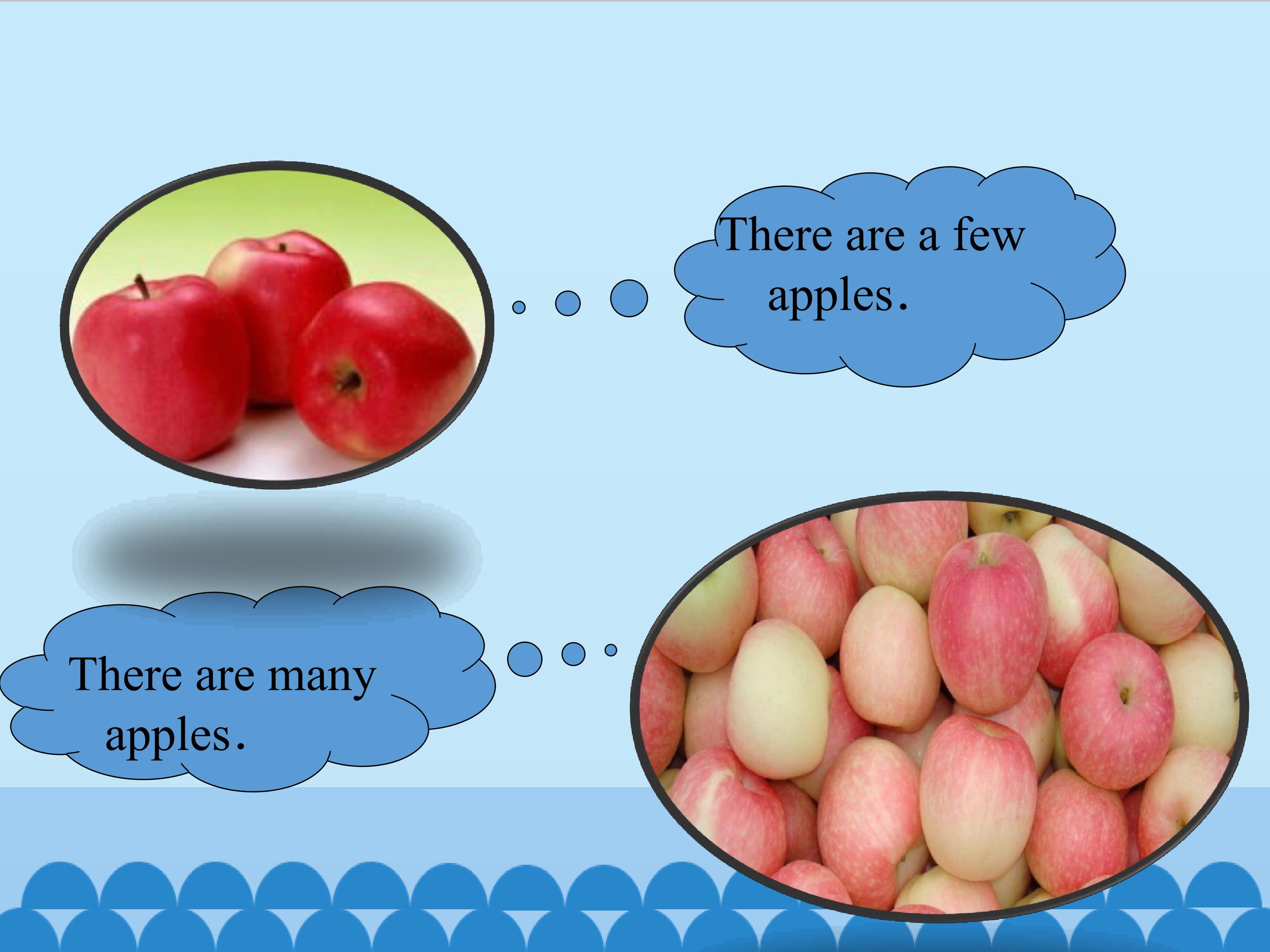 There are a few apples.

There are many apples.